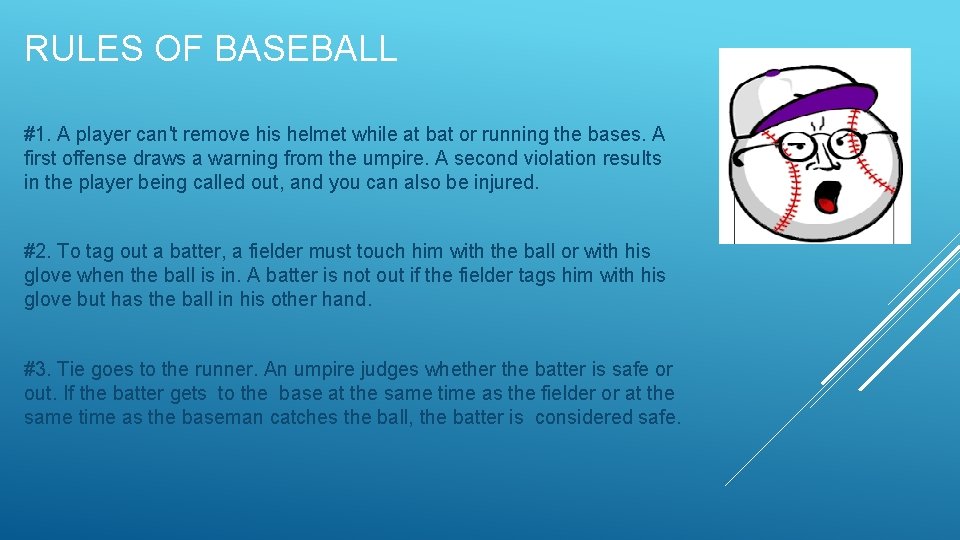 RULES OF BASEBALL

#1. A player can't remove his helmet while at bat or running the bases. A first offense draws a warning from the umpire. A second violation results in the player being called out, and you can also be injured.

#2. To tag out a batter, a fielder must touch him with the ball or with his glove when the ball is in. A batter is not out if the fielder tags him with his glove but has the ball in his other hand.

#3. Tie goes to the runner. An umpire judges whether the batter is safe or out. If the batter gets to the base at the same time as the fielder or at the same time as the baseman catches the ball, the batter is considered safe.